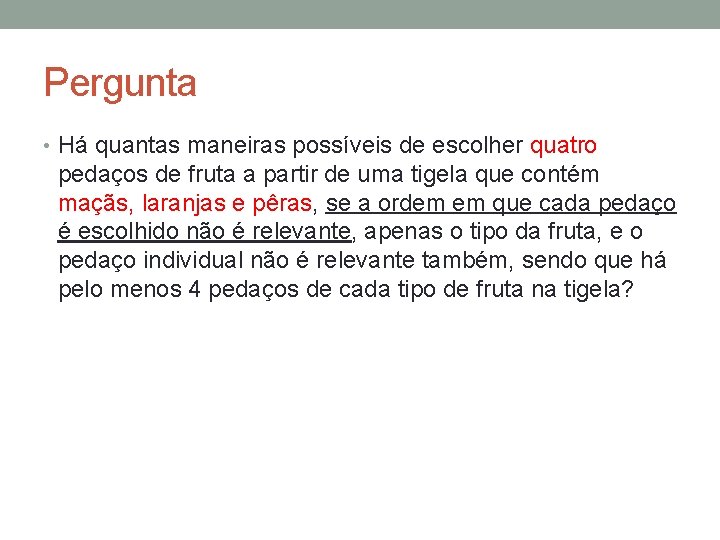 Pergunta

• Há quantas maneiras possíveis de escolher quatro pedaços de fruta a partir de uma tigela que contém maçãs, laranjas e pêras, se a ordem em que cada pedaço é escolhido não é relevante, apenas o tipo da fruta, e o pedaço individual não é relevante também, sendo que há pelo menos 4 pedaços de cada tipo de fruta na tigela?